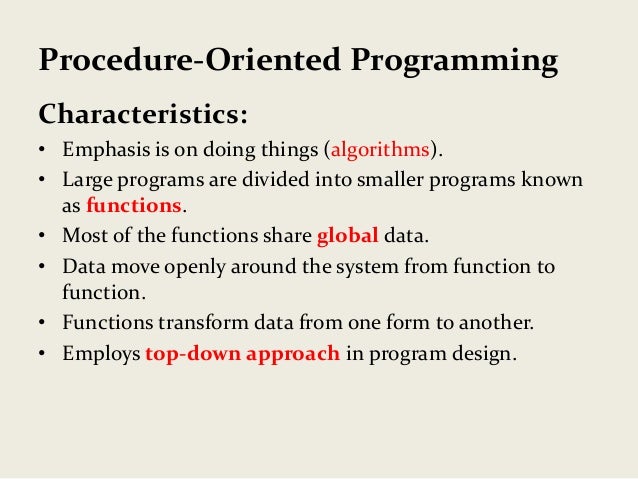 Procedure-Oriented Programming

Characteristics:

• Emphasis is on doing things (algorithms).
• Large programs are divided into smaller programs known as functions.
• Most of the functions share global data.
• Data move openly around the system from function to function.
• Functions transform data from one form to another.
• Employs top-down approach in program design.